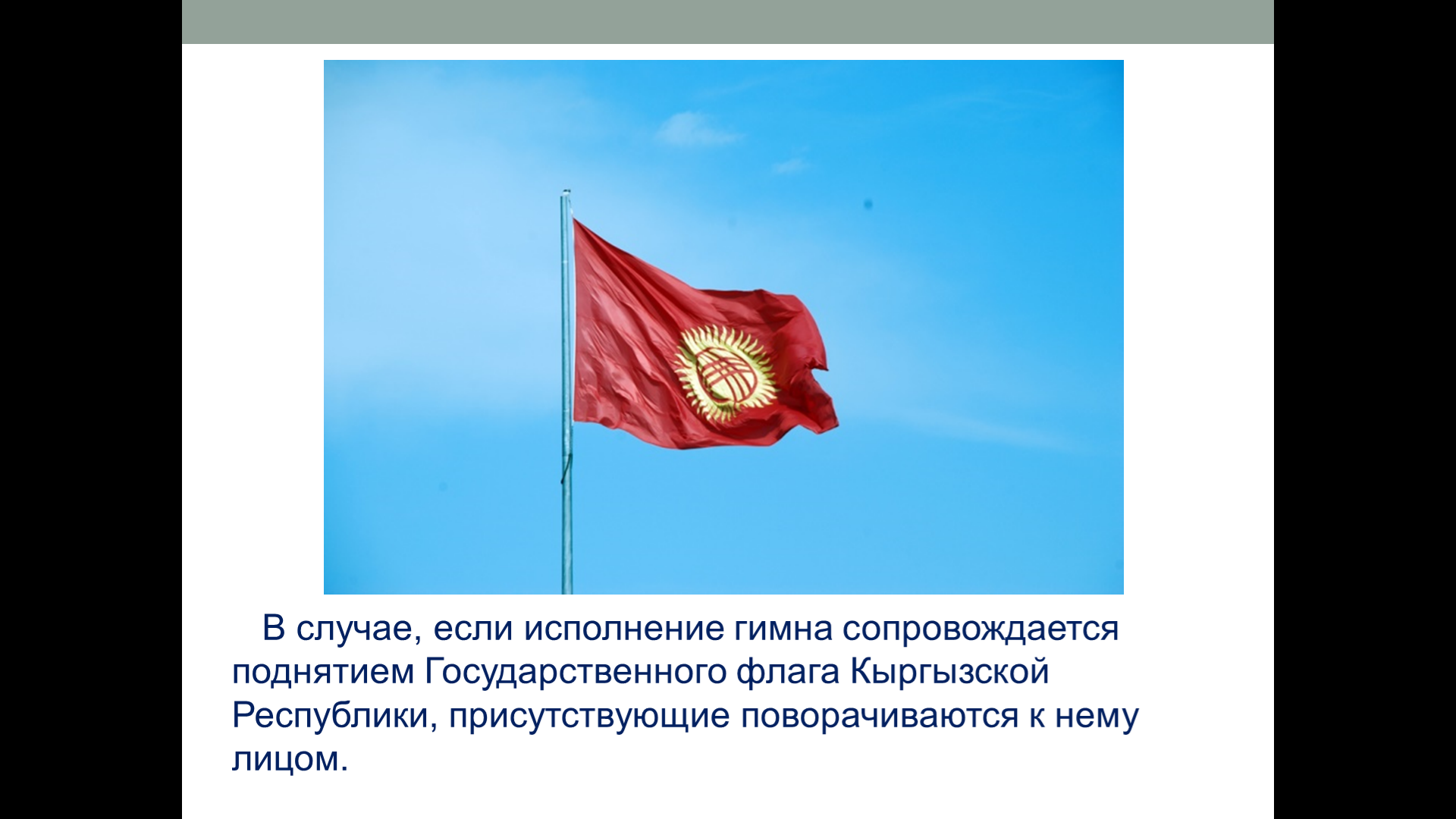 В случае, если исполнение гимна сопровождается поднятием Государственного флага Кыргызской Республики, присутствующие поворачиваются к нему лицом.